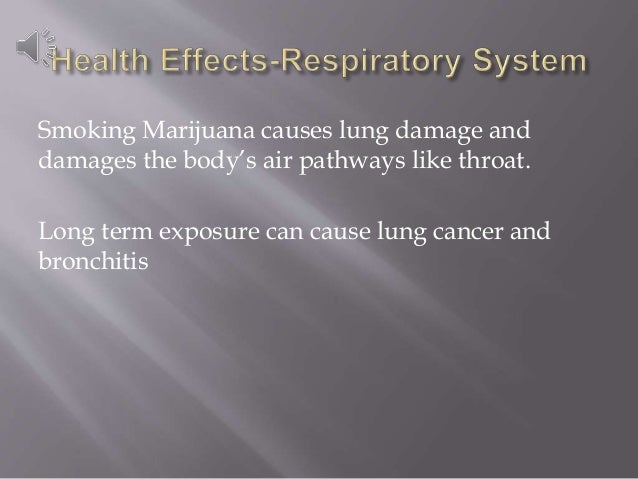 Health Effects-Respiratory System

Smoking Marijuana causes lung damage and damages the body's air pathways like throat.

Long term exposure can cause lung cancer and bronchitis